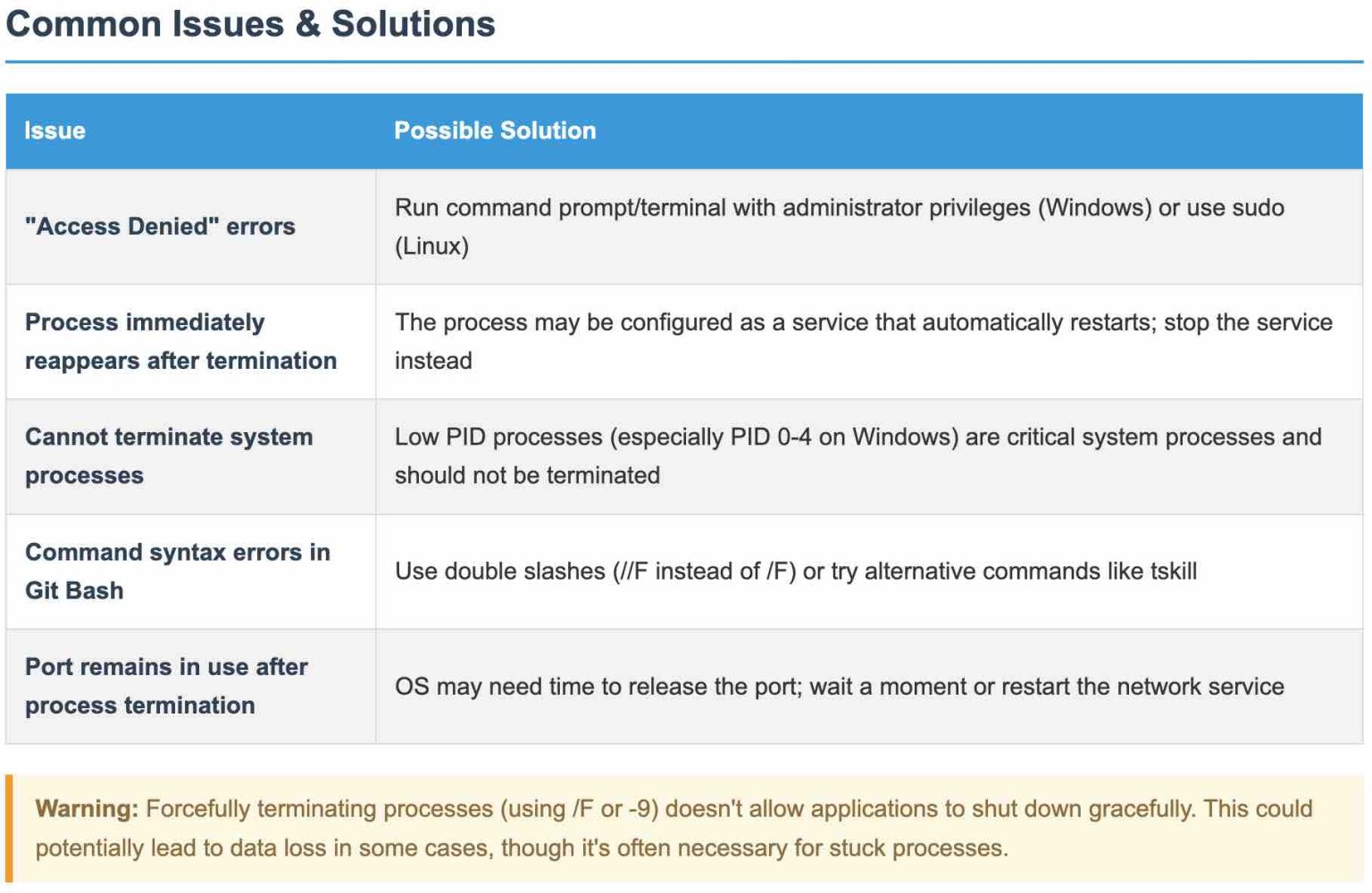 Common Issues & Solutions

| Issue | Possible Solution |
|---|---|
| "Access Denied" errors | Run command prompt/terminal with administrator privileges (Windows) or use sudo (Linux) |
| Process immediately reappears after termination | The process may be configured as a service that automatically restarts; stop the service instead |
| Cannot terminate system processes | Low PID processes (especially PID 0-4 on Windows) are critical system processes and should not be terminated |
| Command syntax errors in Git Bash | Use double slashes (//F instead of /F) or try alternative commands like tskill |
| Port remains in use after process termination | OS may need time to release the port; wait a moment or restart the network service |

Warning: Forcefully terminating processes (using /F or -9) doesn't allow applications to shut down gracefully. This could potentially lead to data loss in some cases, though it's often necessary for stuck processes.